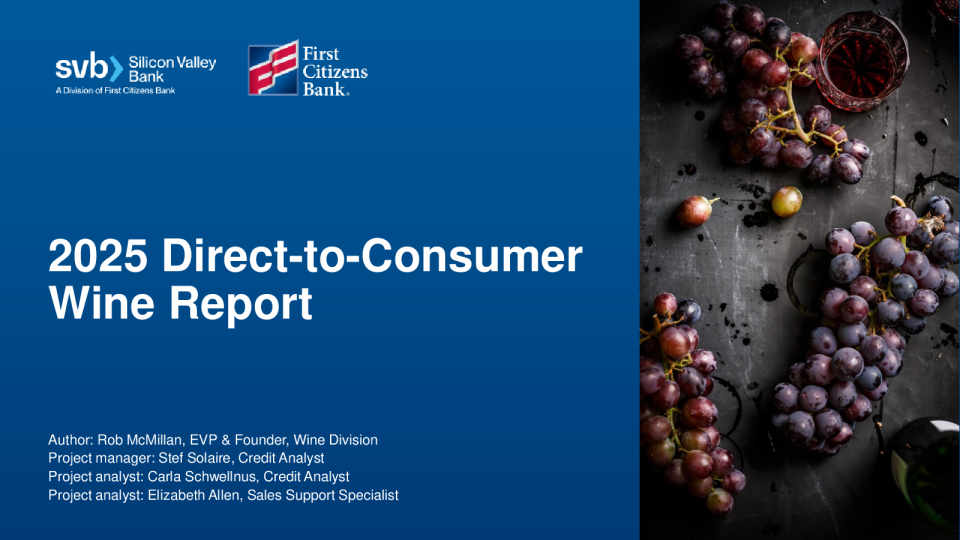 svb Silicon Valley Bank
A Division of First Citizens Bank

First Citizens Bank.

2025 Direct-to-Consumer Wine Report

Author: Rob McMillan, EVP & Founder, Wine Division
Project manager: Stef Solaire, Credit Analyst
Project analyst: Carla Schwellnus, Credit Analyst
Project analyst: Elizabeth Allen, Sales Support Specialist